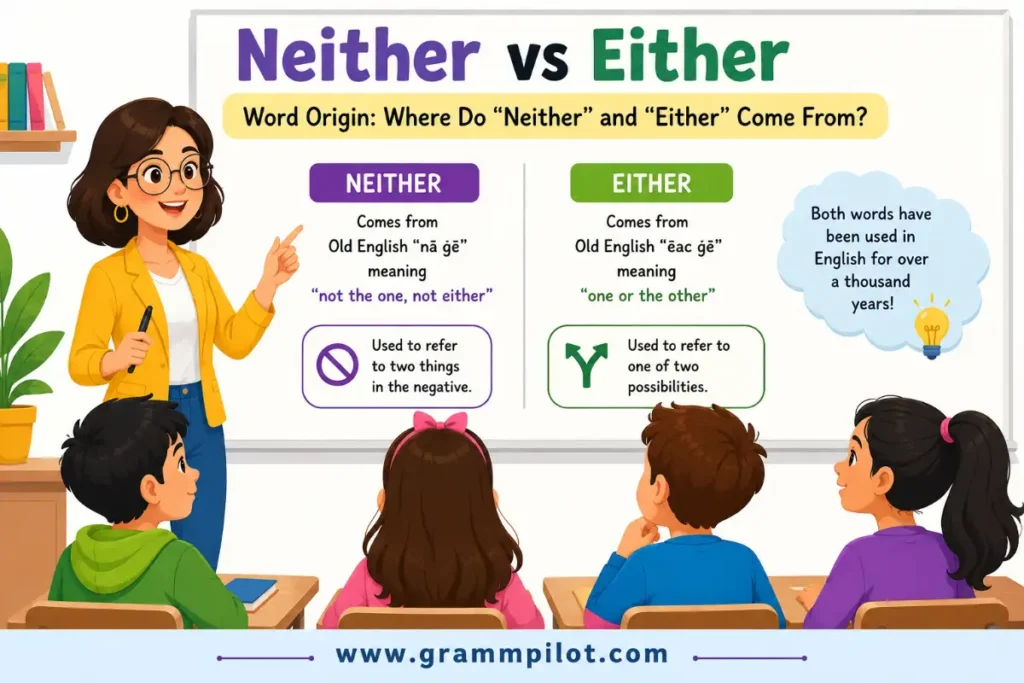 Neither vs Either

Word Origin: Where Do “Neither” and “Either” Come From?

NEITHER

Comes from Old English “nā ġē” meaning “not the one, not either”

Used to refer to two things in the negative.

EITHER

Comes from Old English “ēac ġē” meaning “one or the other”

Used to refer to one of two possibilities.

Both words have been used in English for over a thousand years!

www.grammpilot.com